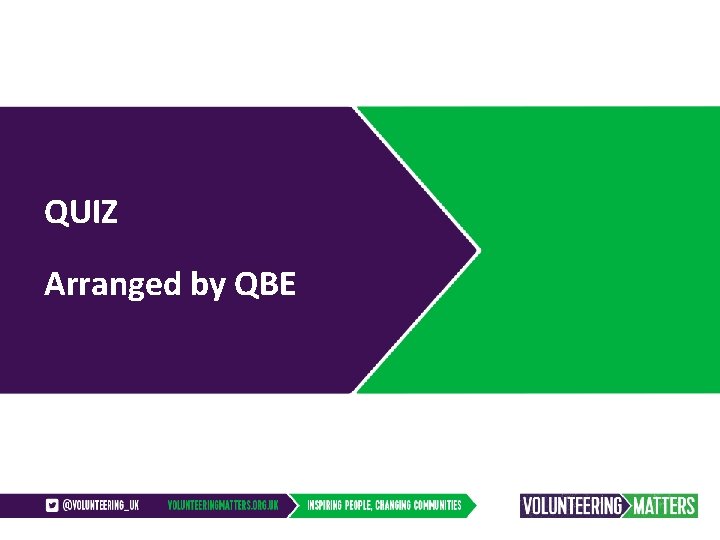 QUIZ

Arranged by QBE

@VOLUNTEERING_UK VOLUNTEERINGMATTERS.ORG.UK INSPIRING PEOPLE, CHANGING COMMUNITIES

VOLUNTEERING MATTERS